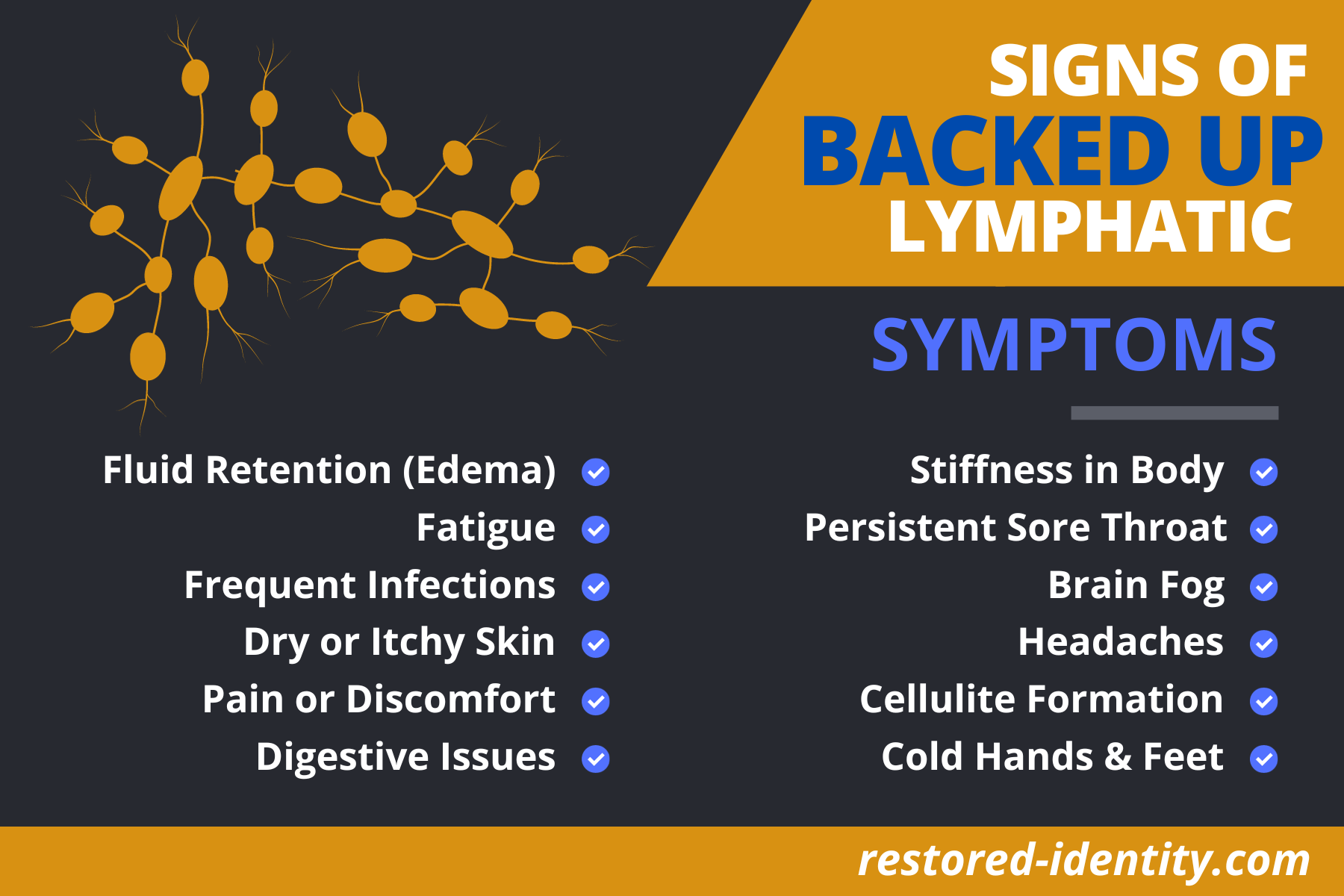 SIGNS OF
BACKED UP
LYMPHATIC

SYMPTOMS

Fluid Retention (Edema)
Fatigue
Frequent Infections
Dry or Itchy Skin
Pain or Discomfort
Digestive Issues

Stiffness in Body
Persistent Sore Throat
Brain Fog
Headaches
Cellulite Formation
Cold Hands & Feet

restored-identity.com